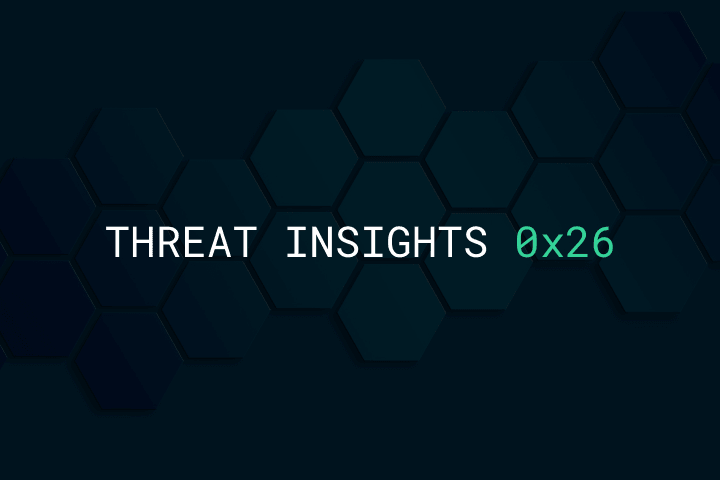 THREAT INSIGHTS 0x26